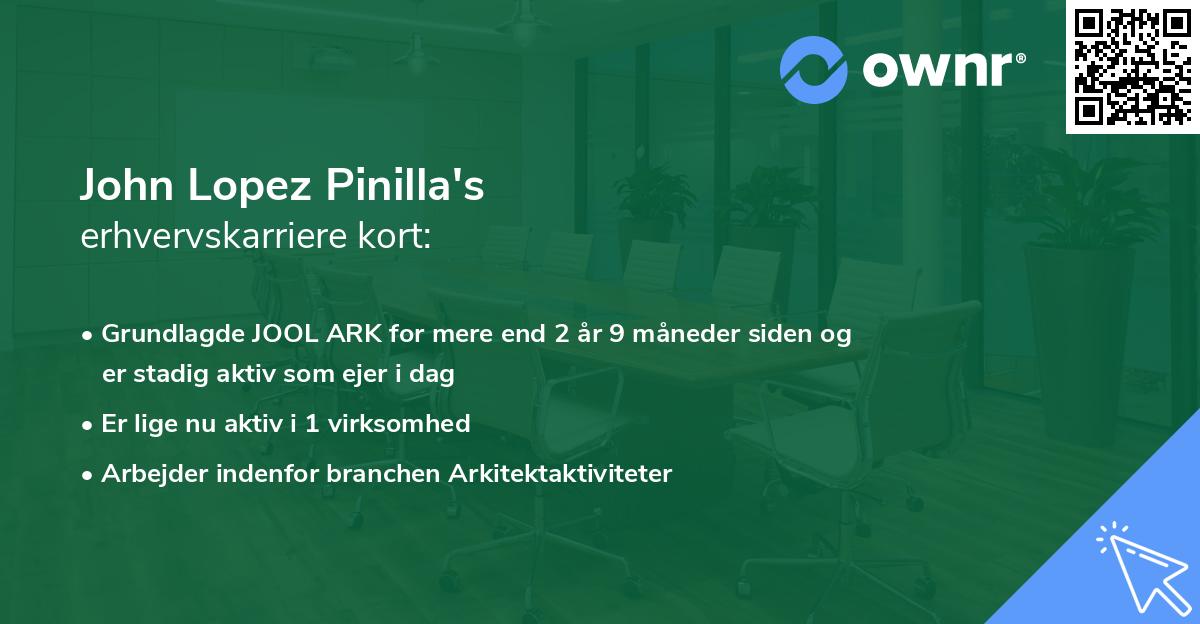 ownr®

John Lopez Pinilla's
erhvervskarriere kort:

• Grundlagde JOOL ARK for mere end 2 år 9 måneder siden og er stadig aktiv som ejer i dag
• Er lige nu aktiv i 1 virksomhed
• Arbejder indenfor branchen Arkitektaktiviteter